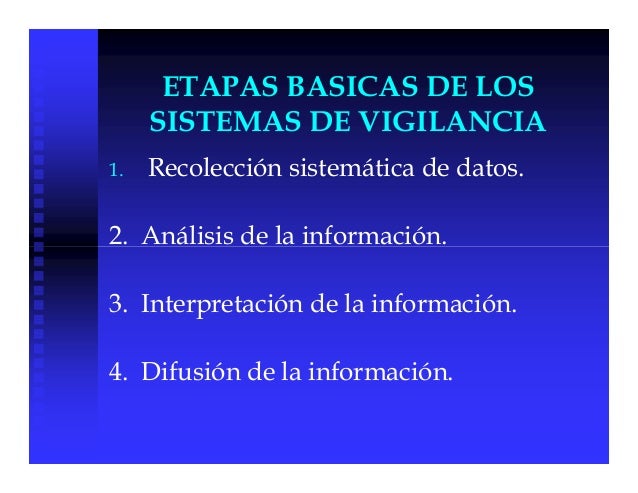 ETAPAS BASICAS DE LOS SISTEMAS DE VIGILANCIA

1. Recolección sistemática de datos.

2. Análisis de la información.

3. Interpretación de la información.

4. Difusión de la información.